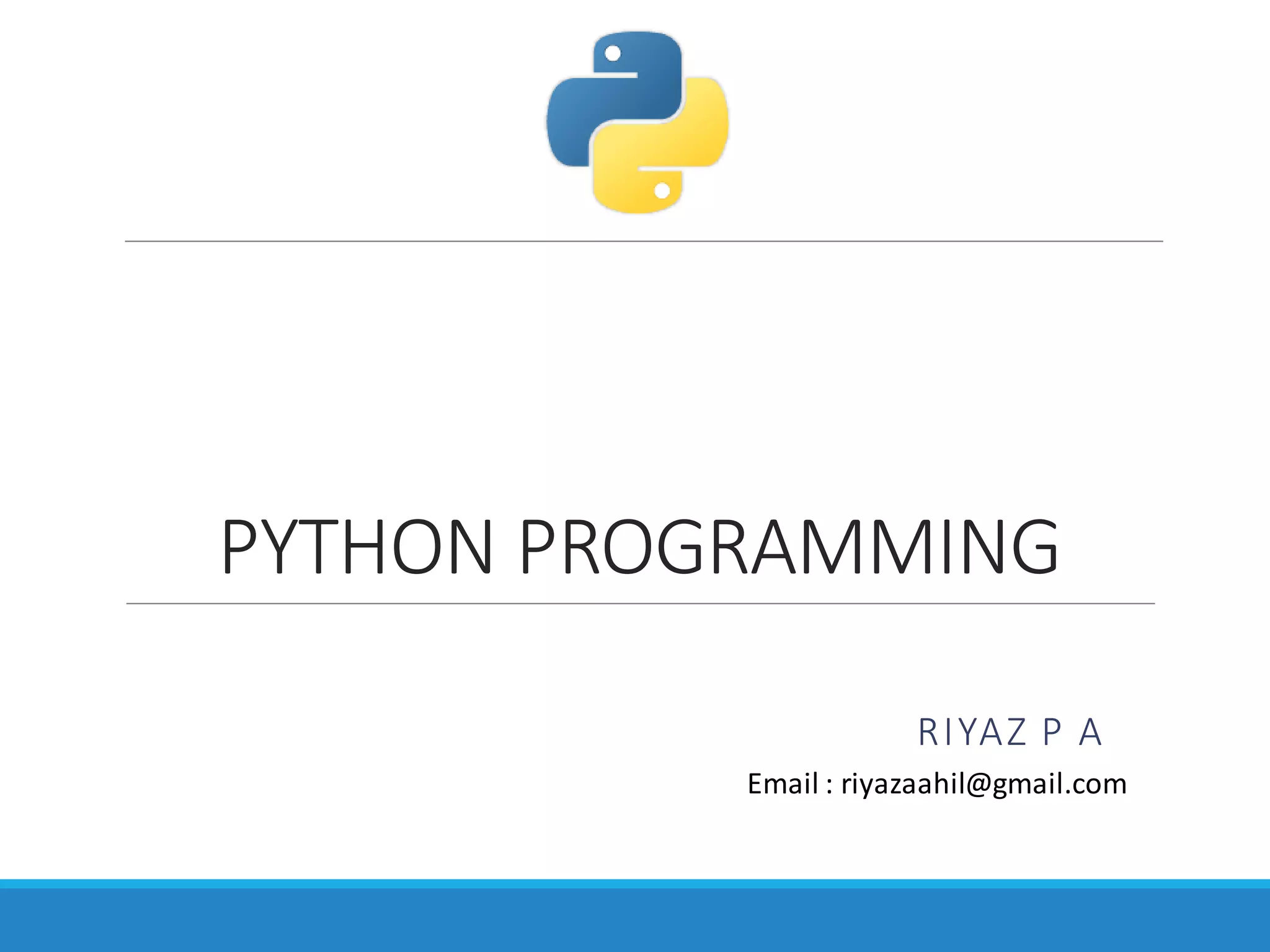 PYTHON PROGRAMMING

RIYAZ P A

Email : riyazaahil@gmail.com